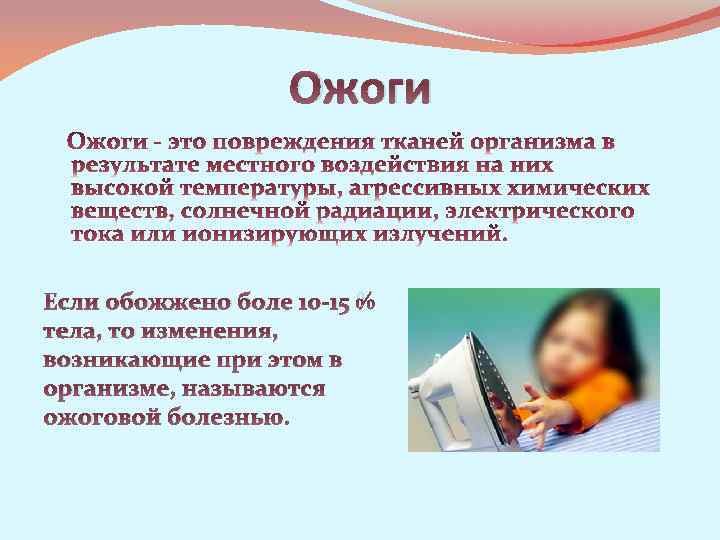 Ожоги

Ожоги - это повреждения тканей организма в результате местного воздействия на них высокой температуры, агрессивных химических веществ, солнечной радиации, электрического тока или ионизирующих излучений.

Если обожжено боле 10-15 % тела, то изменения, возникающие при этом в организме, называются ожоговой болезнью.